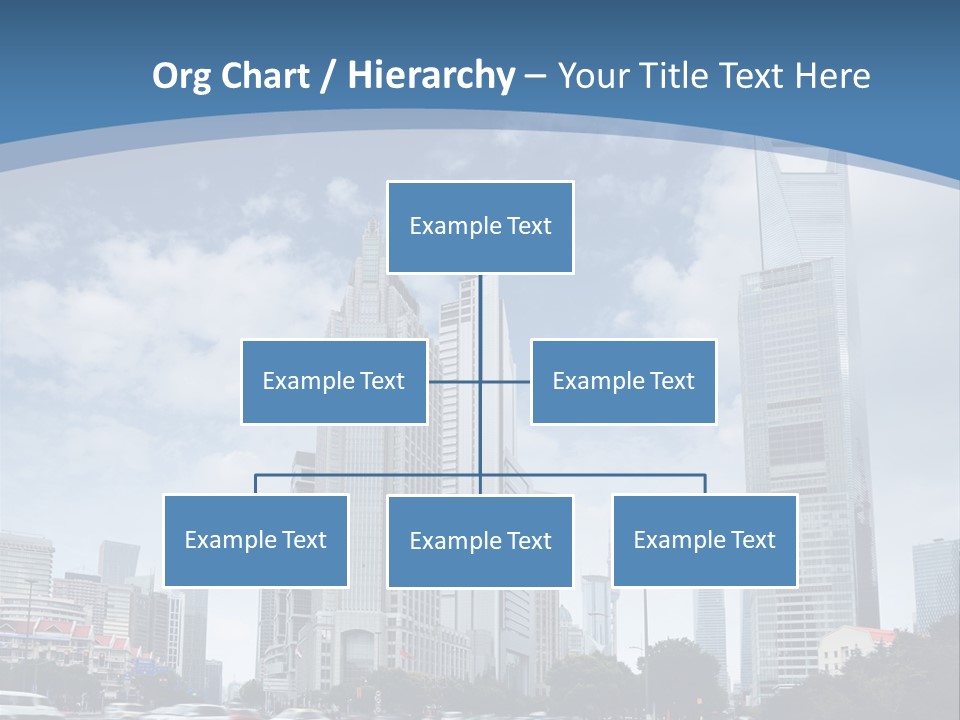 Org Chart / Hierarchy – Your Title Text Here

Example Text

Example Text

Example Text

Example Text

Example Text

Example Text